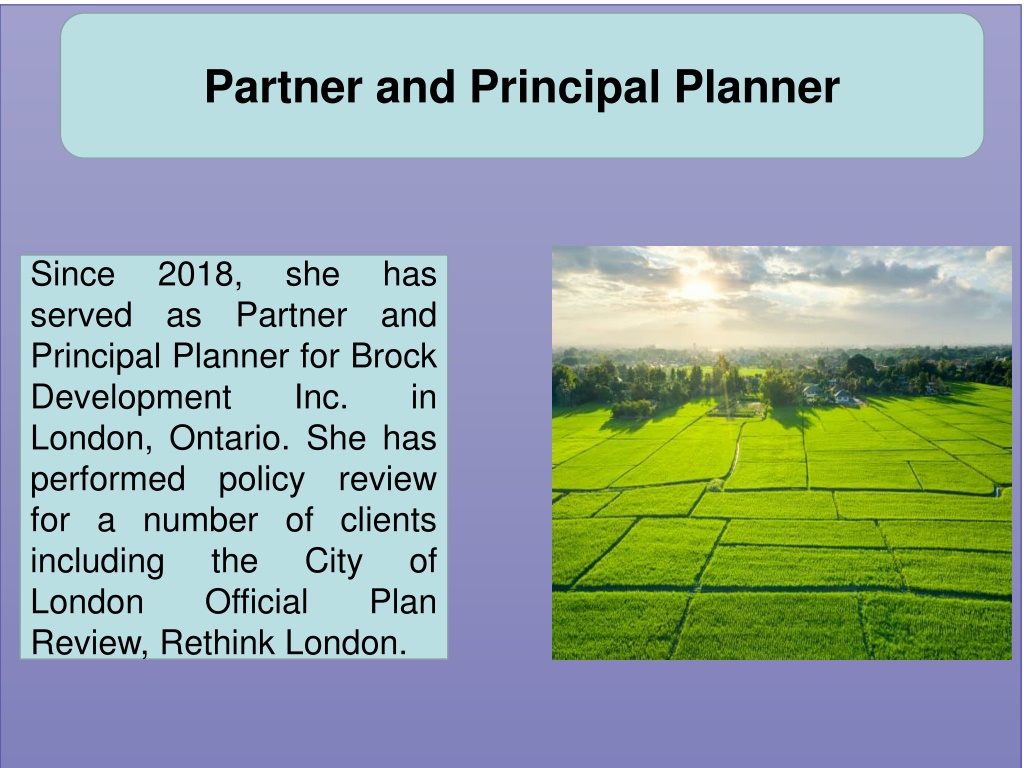 Partner and Principal Planner

Since 2018, she has served as Partner and Principal Planner for Brock Development Inc. in London, Ontario. She has performed policy review for a number of clients including the City of London Official Plan Review, Rethink London.